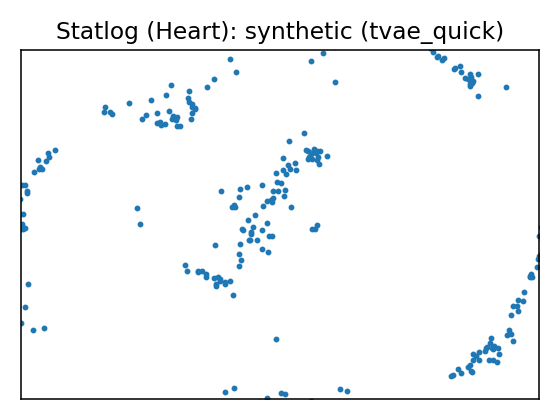 Statlog (Heart): synthetic (tvae_quick)